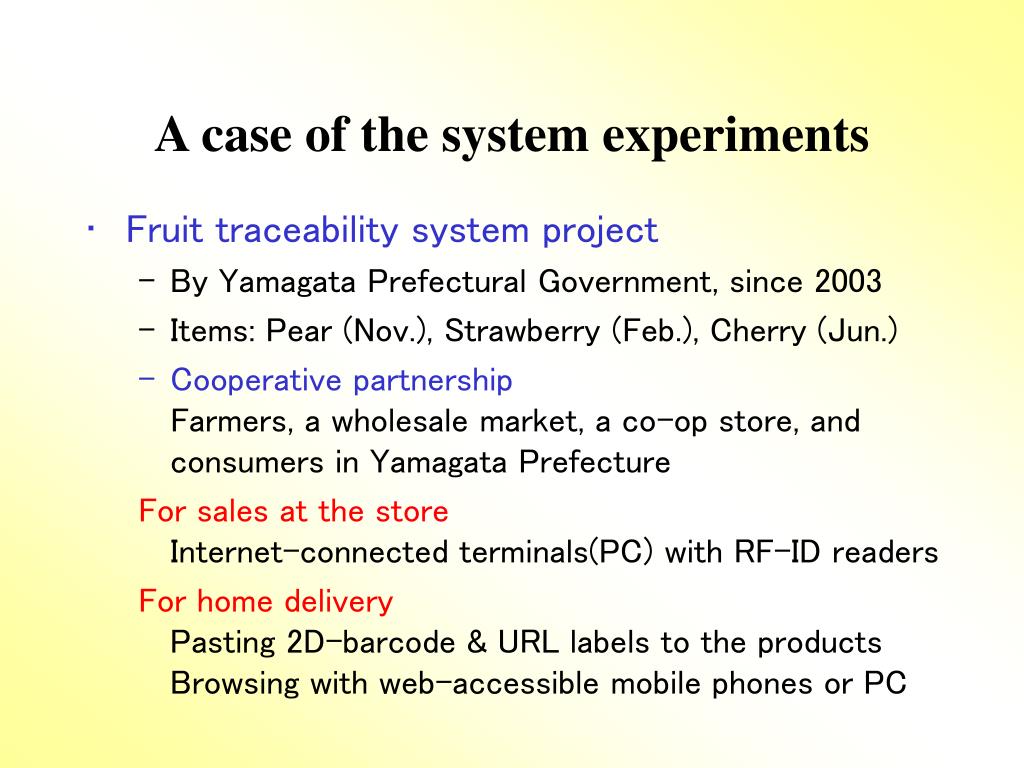 A case of the system experiments

・ Fruit traceability system project

– By Yamagata Prefectural Government, since 2003

– Items: Pear (Nov.), Strawberry (Feb.), Cherry (Jun.)

– Cooperative partnership
Farmers, a wholesale market, a co-op store, and consumers in Yamagata Prefecture

For sales at the store
Internet-connected terminals(PC) with RF-ID readers

For home delivery
Pasting 2D-barcode & URL labels to the products
Browsing with web-accessible mobile phones or PC